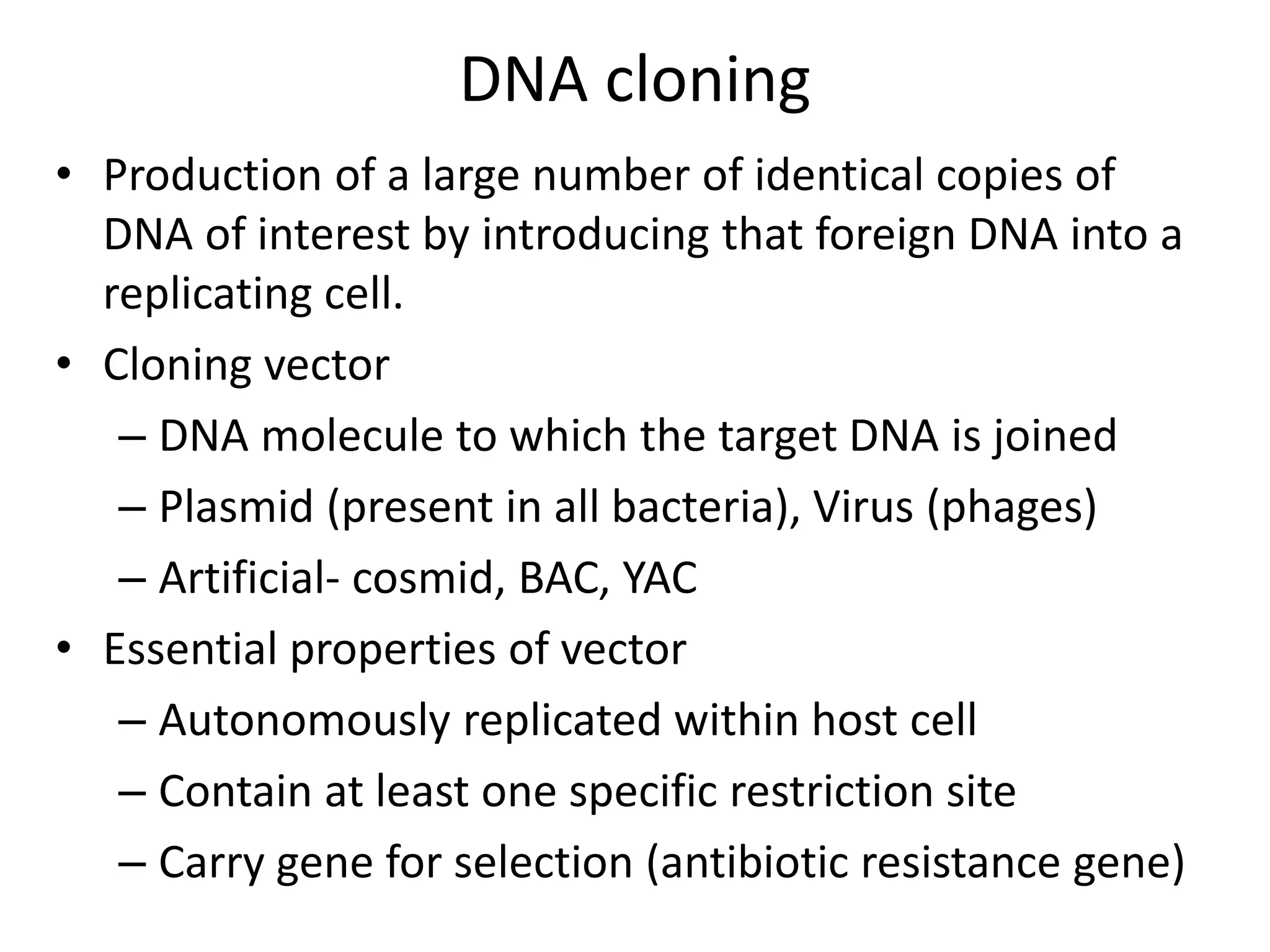 DNA cloning

• Production of a large number of identical copies of DNA of interest by introducing that foreign DNA into a replicating cell.
• Cloning vector
– DNA molecule to which the target DNA is joined
– Plasmid (present in all bacteria), Virus (phages)
– Artificial- cosmid, BAC, YAC
• Essential properties of vector
– Autonomously replicated within host cell
– Contain at least one specific restriction site
– Carry gene for selection (antibiotic resistance gene)